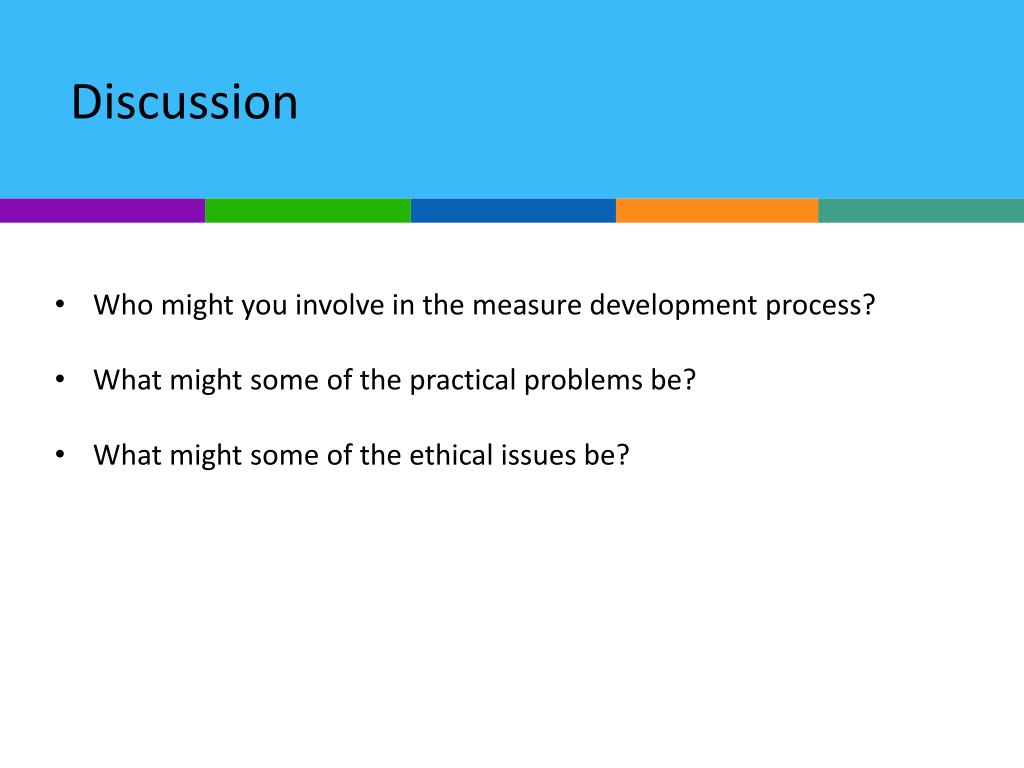 Discussion

• Who might you involve in the measure development process?

• What might some of the practical problems be?

• What might some of the ethical issues be?